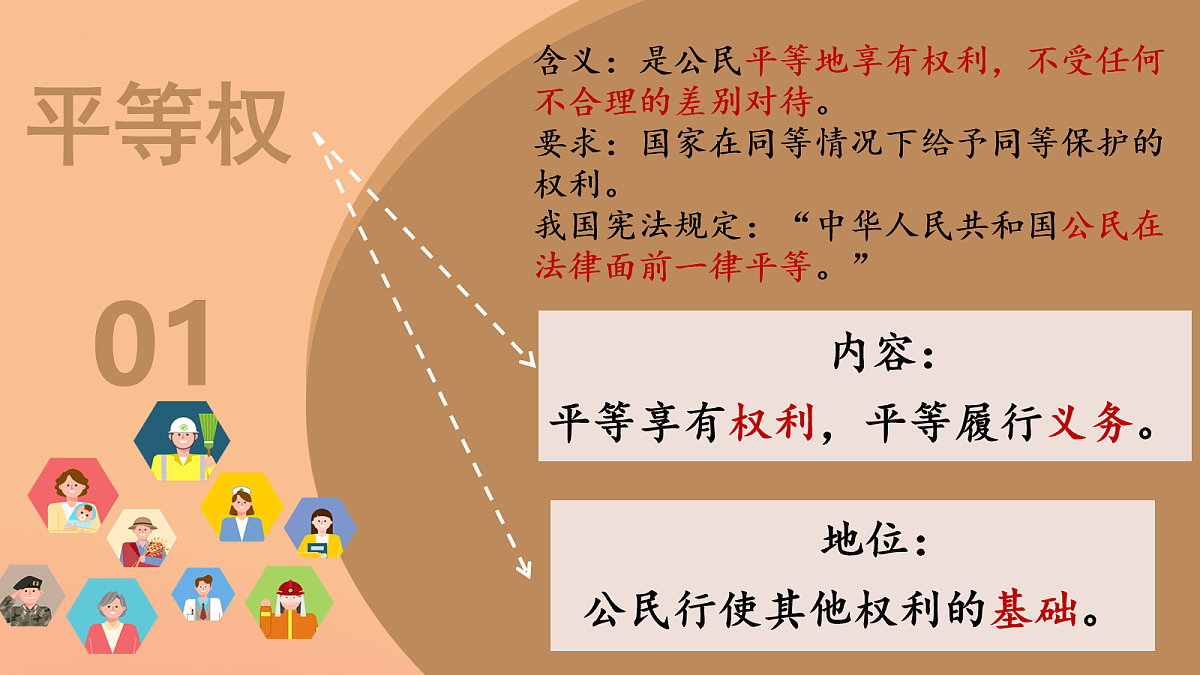 平等权

01

含义：是公民平等地享有权利，不受任何不合理的差别对待。
要求：国家在同等情况下给予同等保护的权利。
我国宪法规定：“中华人民共和国公民在法律面前一律平等。”

内容：
平等享有权利，平等履行义务。

地位：
公民行使其他权利的基础。